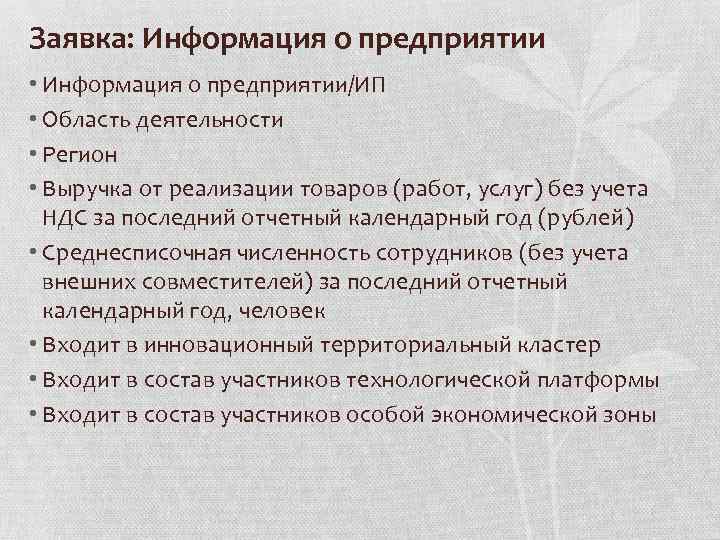 Заявка: Информация о предприятии

• Информация о предприятии/ИП
• Область деятельности
• Регион
• Выручка от реализации товаров (работ, услуг) без учета НДС за последний отчетный календарный год (рублей)
• Среднесписочная численность сотрудников (без учета внешних совместителей) за последний отчетный календарный год, человек
• Входит в инновационный территориальный кластер
• Входит в состав участников технологической платформы
• Входит в состав участников особой экономической зоны